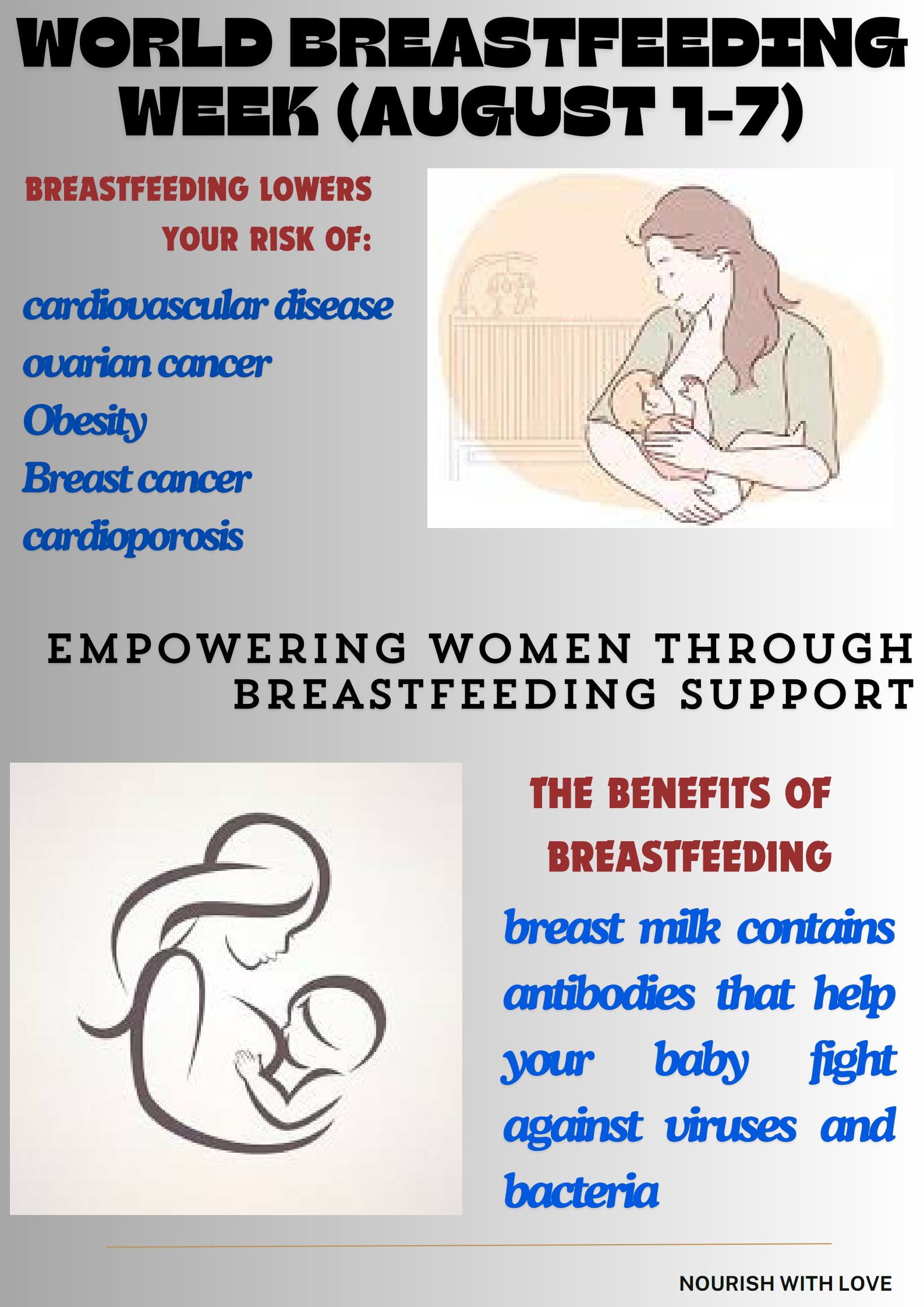 WORLD BREASTFEEDING WEEK (AUGUST 1-7)

BREASTFEEDING LOWERS YOUR RISK OF:

cardiovascular disease
ovarian cancer
Obesity
Breast cancer
cardioporosis

EMPOWERING WOMEN THROUGH BREASTFEEDING SUPPORT

THE BENEFITS OF BREASTFEEDING

breast milk contains antibodies that help your baby fight against viruses and bacteria

NOURISH WITH LOVE